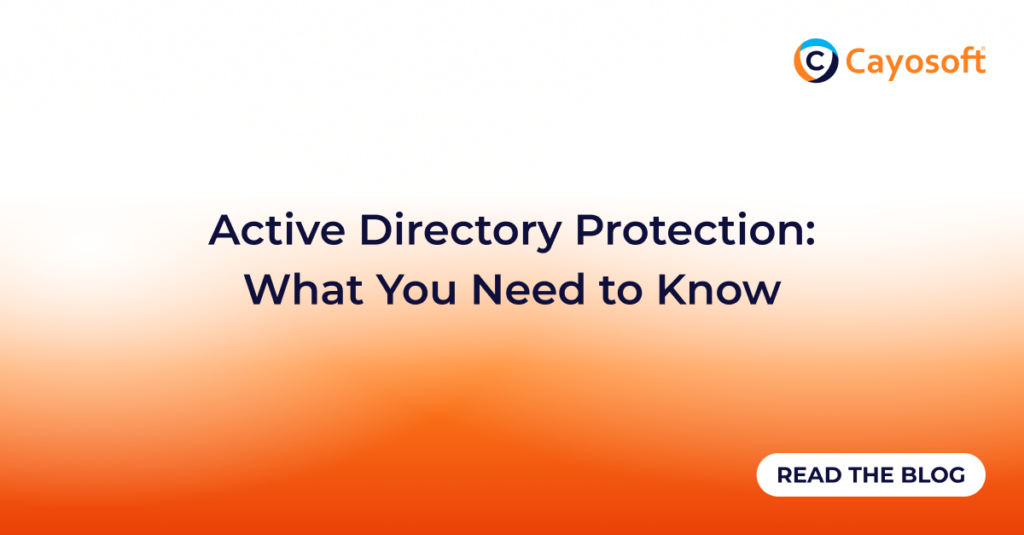 Cayosoft®

Active Directory Protection: What You Need to Know

READ THE BLOG